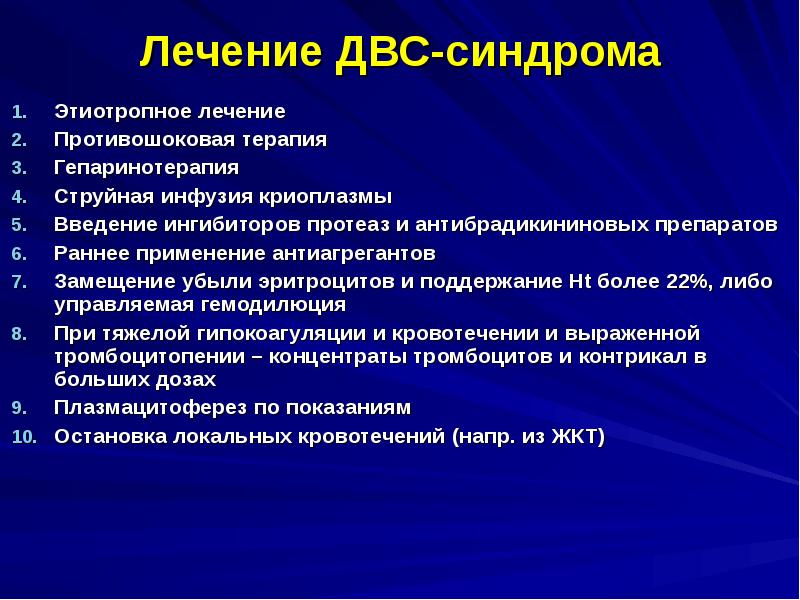 Лечение ДВС-синдрома

1. Этиотропное лечение
2. Противошоковая терапия
3. Гепаринотерапия
4. Струйная инфузия криоплазмы
5. Введение ингибиторов протеаз и антибрадикининовых препаратов
6. Раннее применение антиагрегантов
7. Замещение убыли эритроцитов и поддержание Ht более 22%, либо управляемая гемодилюция
8. При тяжелой гипокоагуляции и кровотечении и выраженной тромбоцитопении – концентраты тромбоцитов и контрикал в больших дозах
9. Плазмацитоферез по показаниям
10. Остановка локальных кровотечений (напр. из ЖКТ)